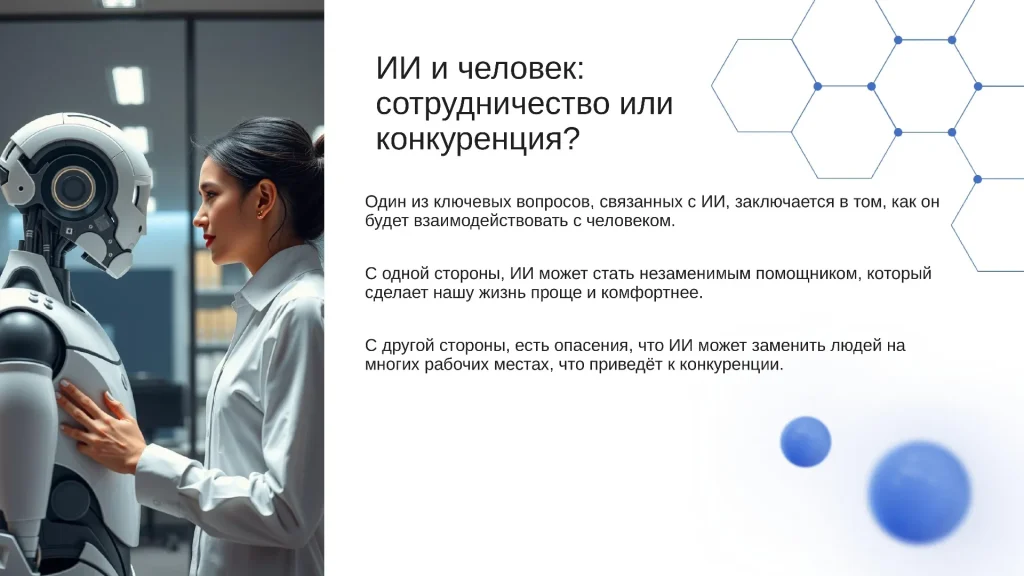 ИИ и человек: сотрудничество или конкуренция?

Один из ключевых вопросов, связанных с ИИ, заключается в том, как он будет взаимодействовать с человеком.

С одной стороны, ИИ может стать незаменимым помощником, который сделает нашу жизнь проще и комфортнее.

С другой стороны, есть опасения, что ИИ может заменить людей на многих рабочих местах, что приведёт к конкуренции.